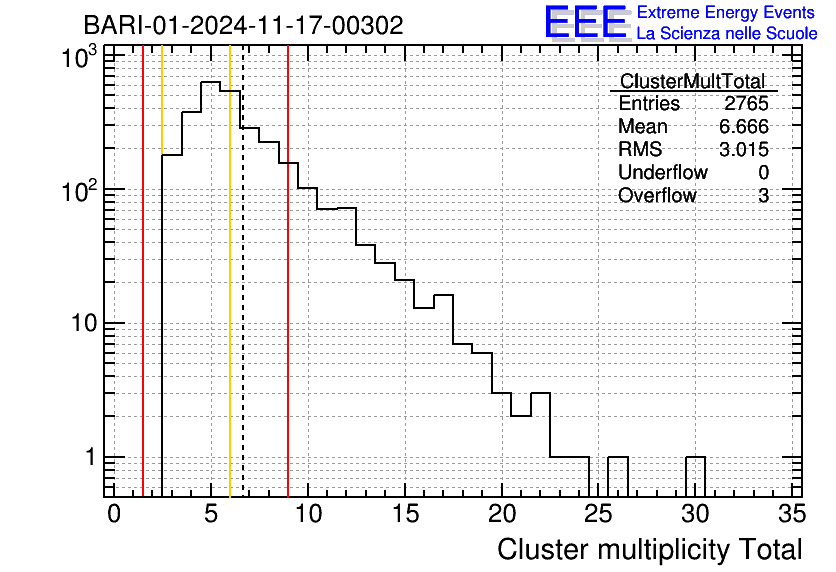 BARI-01-2024-11-17-00302

EEE Extreme Energy Events
La Scienza nelle Scuole

| ClusterMultTotal | |
|---|---|
| Entries | 2765 |
| Mean | 6.666 |
| RMS | 3.015 |
| Underflow | 0 |
| Overflow | 3 |

$10^3$
$10^2$
10
1

0 5 10 15 20 25 30 35

Cluster multiplicity Total